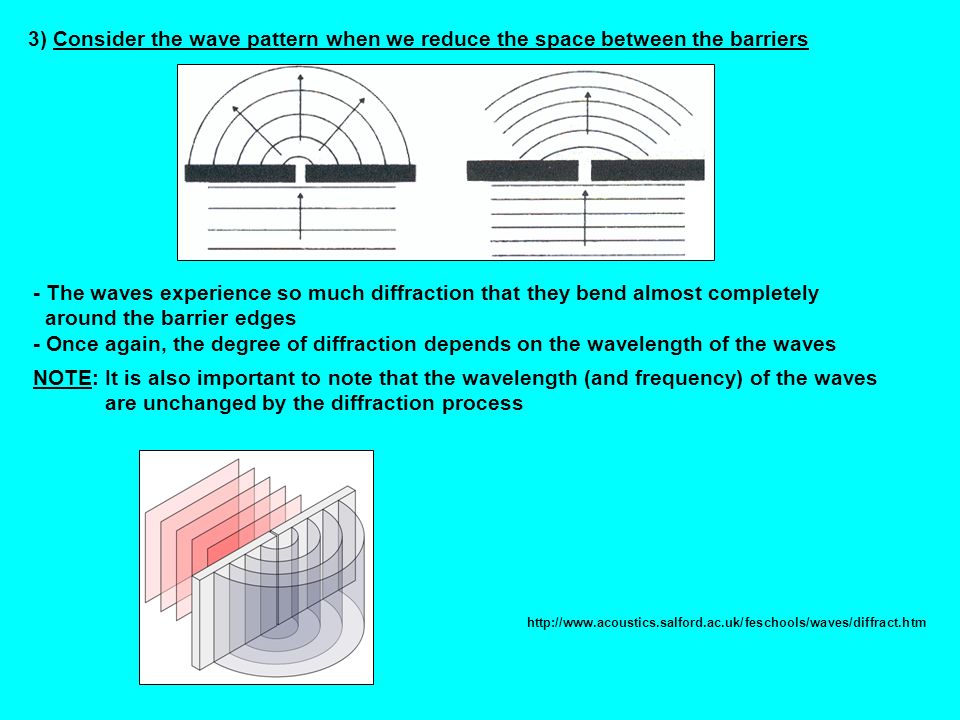 3) Consider the wave pattern when we reduce the space between the barriers

- The waves experience so much diffraction that they bend almost completely around the barrier edges
- Once again, the degree of diffraction depends on the wavelength of the waves

NOTE: It is also important to note that the wavelength (and frequency) of the waves are unchanged by the diffraction process

http://www.acoustics.salford.ac.uk/feschools/waves/diffract.htm